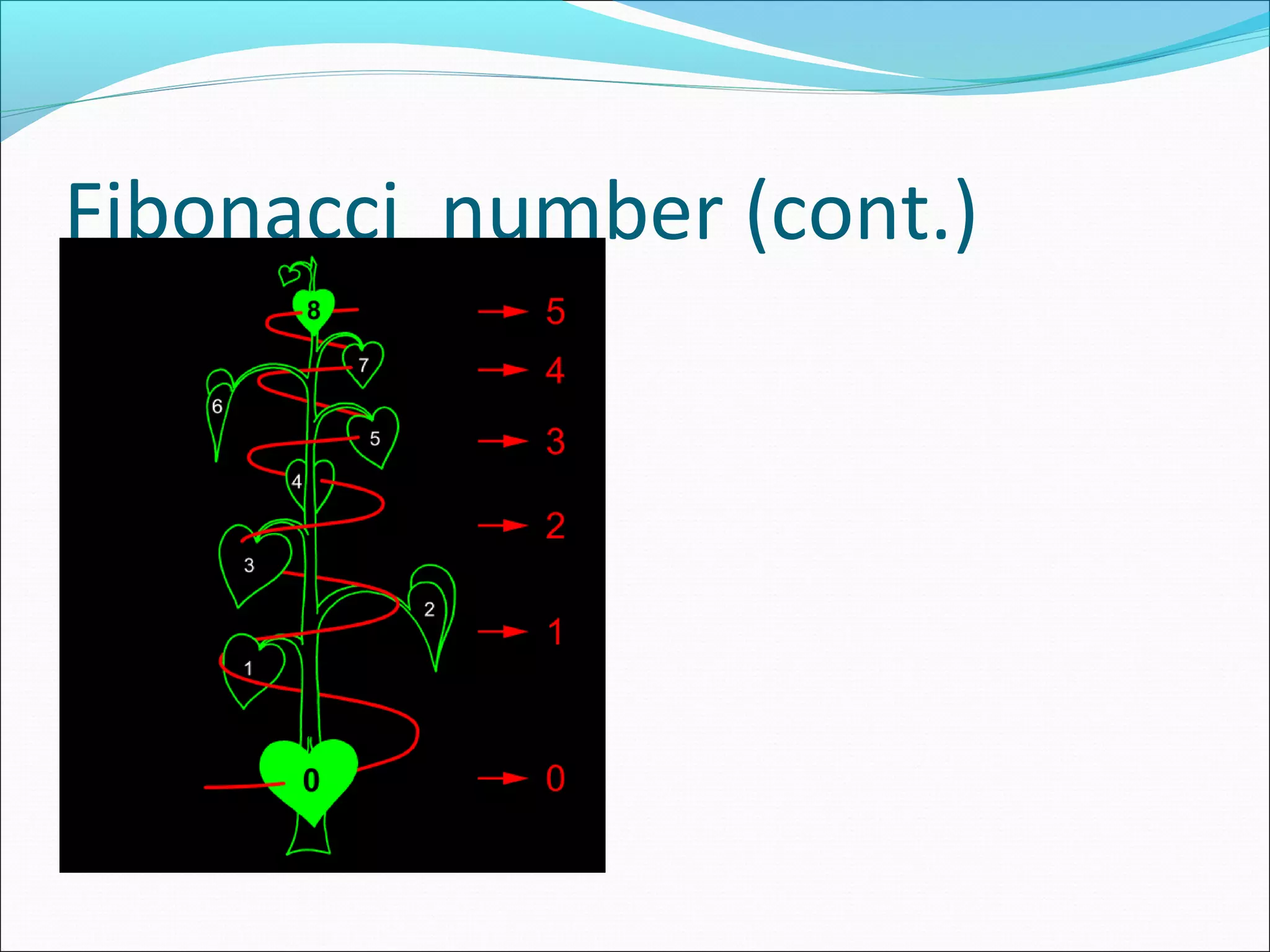 Fibonacci number (cont.)

8
7
6
5
4
3
2
1
0

5
4
3
2
1
0